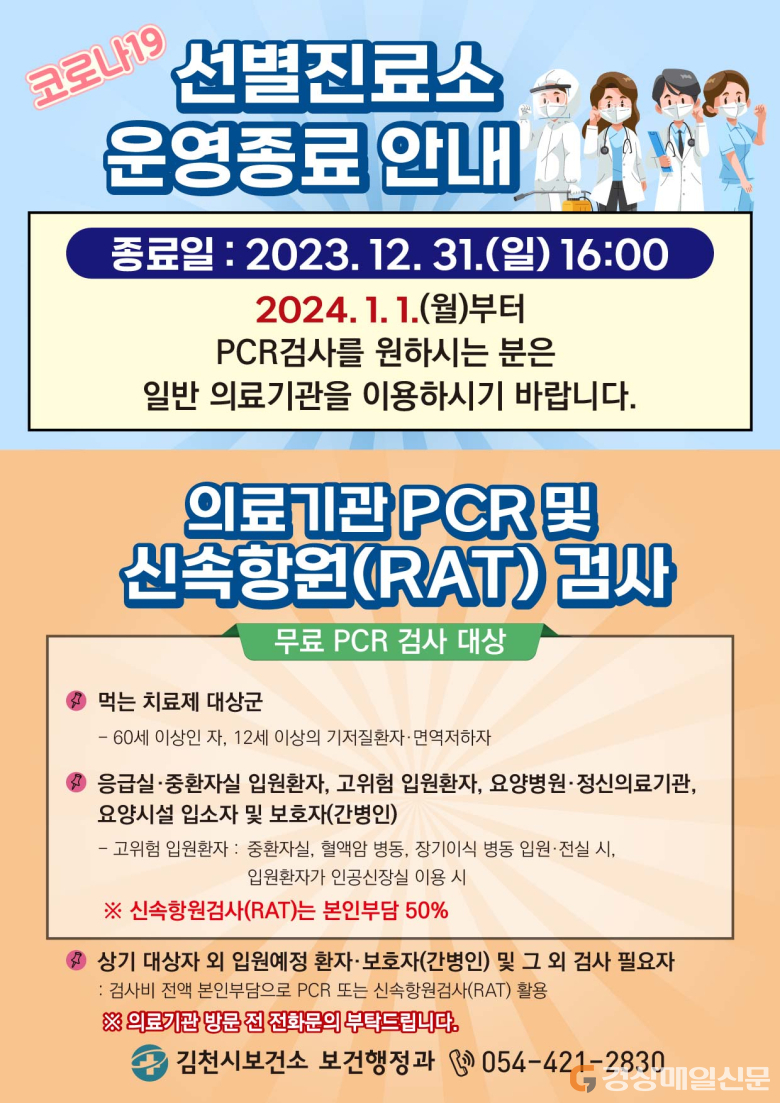 코로나19

선별진료소 운영종료 안내

종료일 : 2023. 12. 31.(일) 16:00

2024. 1. 1.(월)부터 PCR검사를 원하시는 분은 일반 의료기관을 이용하시기 바랍니다.

의료기관 PCR 및 신속항원(RAT) 검사

무료 PCR 검사 대상

먹는 치료제 대상군

- 60세 이상인 자, 12세 이상의 기저질환자·면역저하자

응급실·중환자실 입원환자, 고위험 입원환자, 요양병원·정신의료기관, 요양시설 입소자 및 보호자(간병인)

- 고위험 입원환자 : 중환자실, 혈액암 병동, 장기이식 병동 입원·전실 시, 입원환자가 인공신장실 이용 시

※ 신속항원검사(RAT)는 본인부담 50%

상기 대상자 외 입원예정 환자·보호자(간병인) 및 그 외 검사 필요자

: 검사비 전액 본인부담으로 PCR 또는 신속항원검사(RAT) 활용

※ 의료기관 방문 전 전화문의 부탁드립니다.

김천시보건소 보건행정과 054-421-2830

경상매일신문